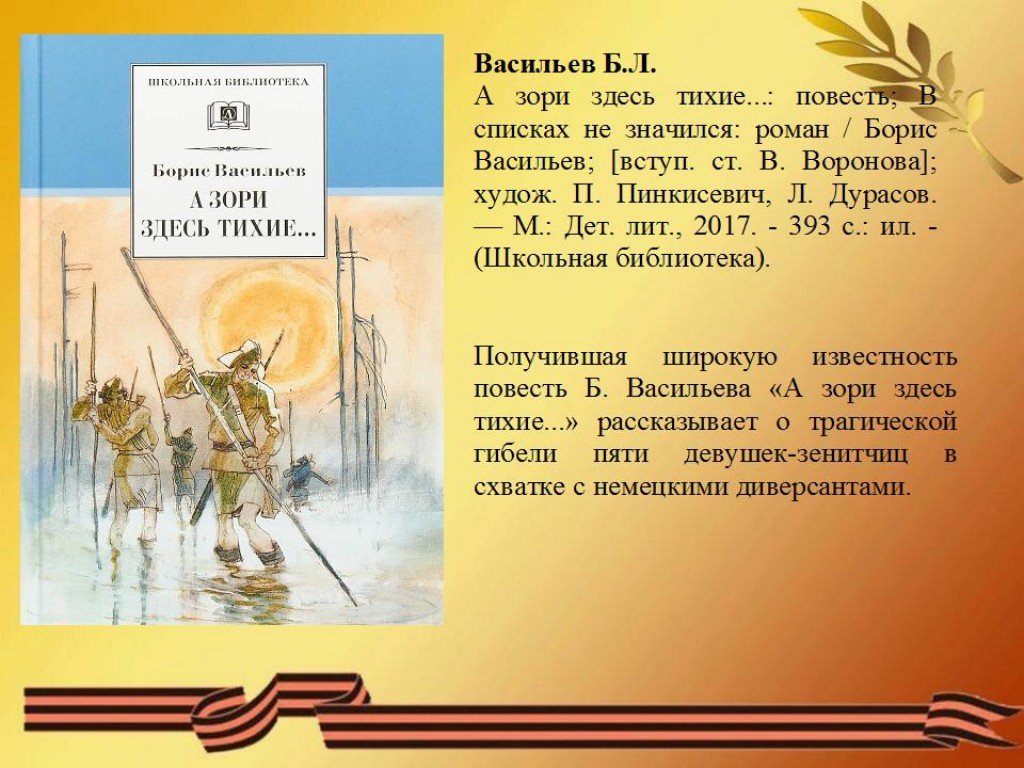 ШКОЛЬНАЯ БИБЛИОТЕКА

Борис Васильев
А ЗОРИ ЗДЕСЬ ТИХИЕ...

Васильев Б.Л.
А зори здесь тихие...: повесть; В списках не значился: роман / Борис Васильев; [вступ. ст. В. Воронова]; худож. П. Пинкисевич, Л. Дурасов. — М.: Дет. лит., 2017. - 393 с.: ил. - (Школьная библиотека).

Получившая широкую известность повесть Б. Васильева «А зори здесь тихие...» рассказывает о трагической гибели пяти девушек-зенитчиц в схватке с немецкими диверсантами.